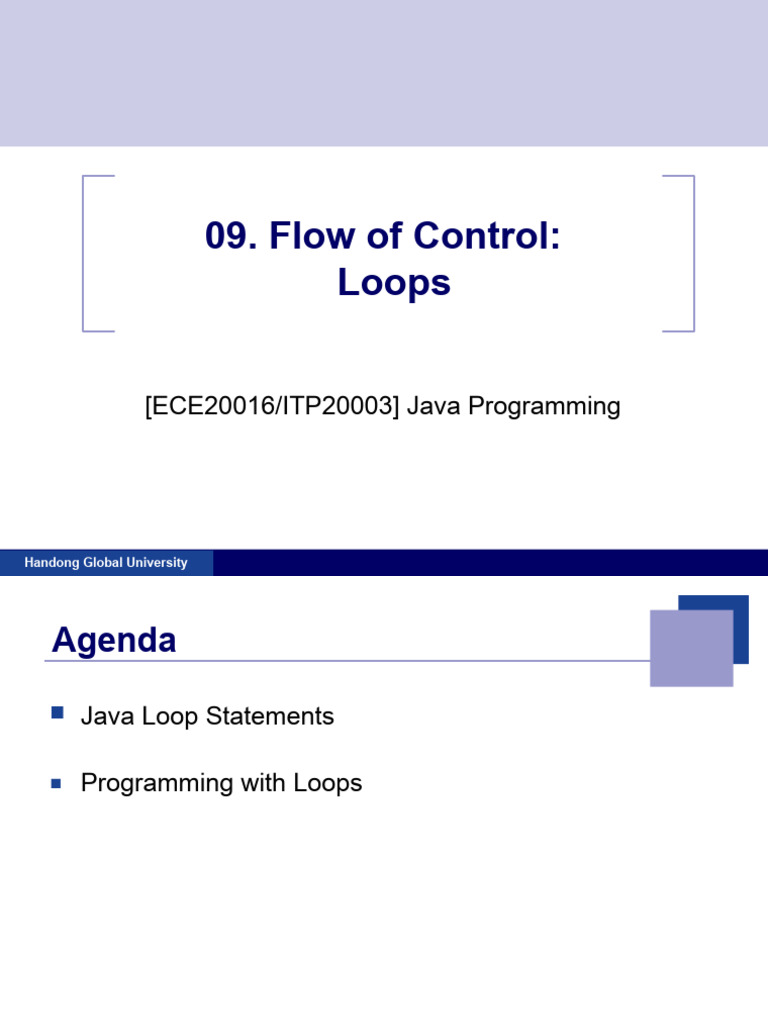 09. Flow of Control:
Loops

[ECE20016/ITP20003] Java Programming

Handong Global University

Agenda

■ Java Loop Statements

■ Programming with Loops